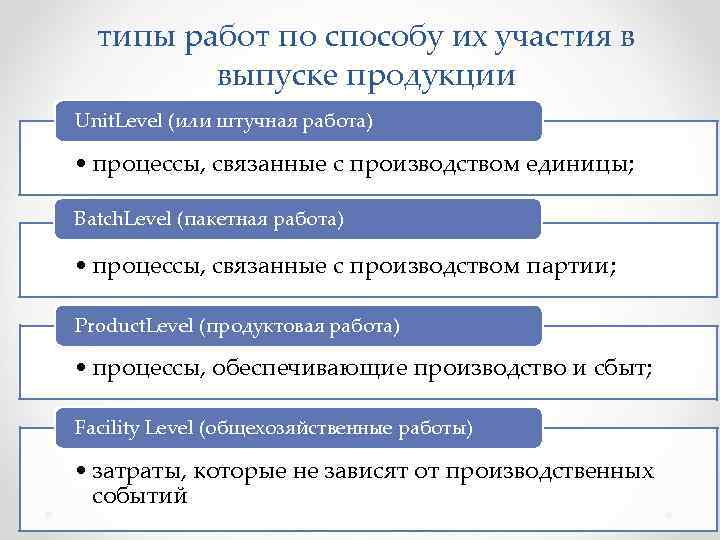 типы работ по способу их участия в выпуске продукции

UnitLevel (или штучная работа)

• процессы, связанные с производством единицы;

BatchLevel (пакетная работа)

• процессы, связанные с производством партии;

ProductLevel (продуктовая работа)

• процессы, обеспечивающие производство и сбыт;

Facility Level (общехозяйственные работы)

• затраты, которые не зависят от производственных событий